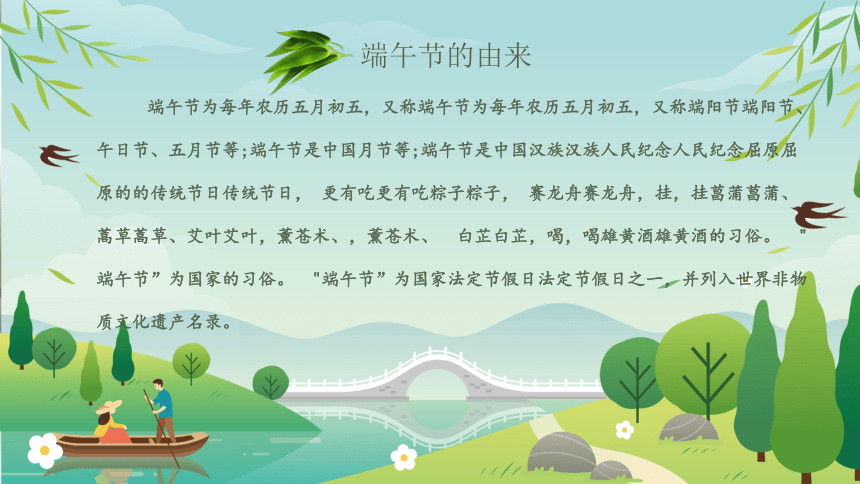 端午节的由来

端午节为每年农历五月初五，又称端午节为每年农历五月初五，又称端阳节端阳节、午日节、五月节等;端午节是中国月节等;端午节是中国汉族汉族人民纪念人民纪念屈原屈原的的传统节日传统节日， 更有吃更有吃粽子粽子， 赛龙舟赛龙舟，挂，挂菖蒲菖蒲、蒿草蒿草、艾叶艾叶，薰苍术、，薰苍术、 白芷白芷，喝，喝雄黄酒雄黄酒的习俗。 "端午节”为国家的习俗。 "端午节”为国家法定节假日法定节假日之一，并列入世界非物质文化遗产名录。